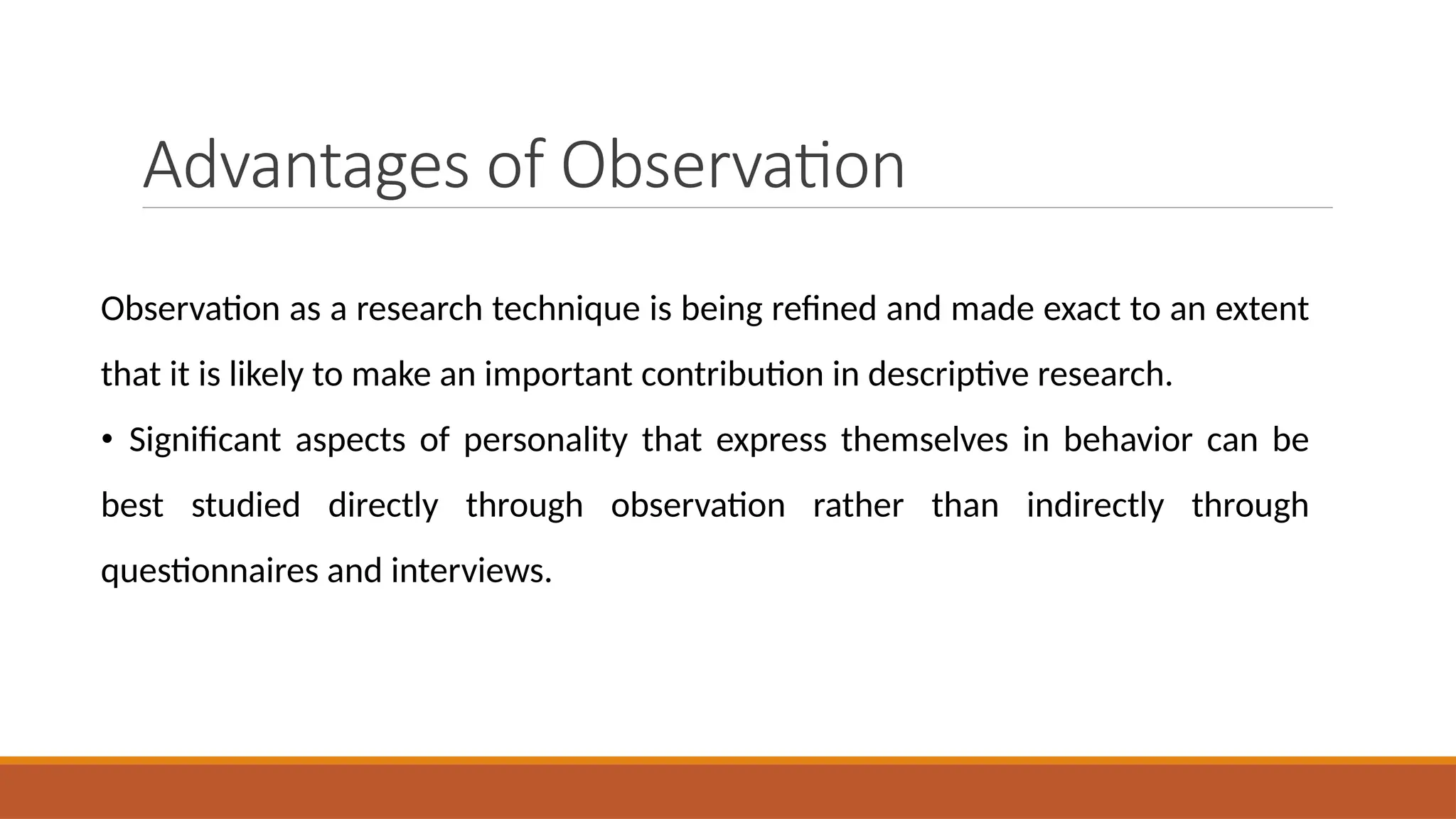 Advantages of Observation

Observation as a research technique is being refined and made exact to an extent that it is likely to make an important contribution in descriptive research.

• Significant aspects of personality that express themselves in behavior can be best studied directly through observation rather than indirectly through questionnaires and interviews.